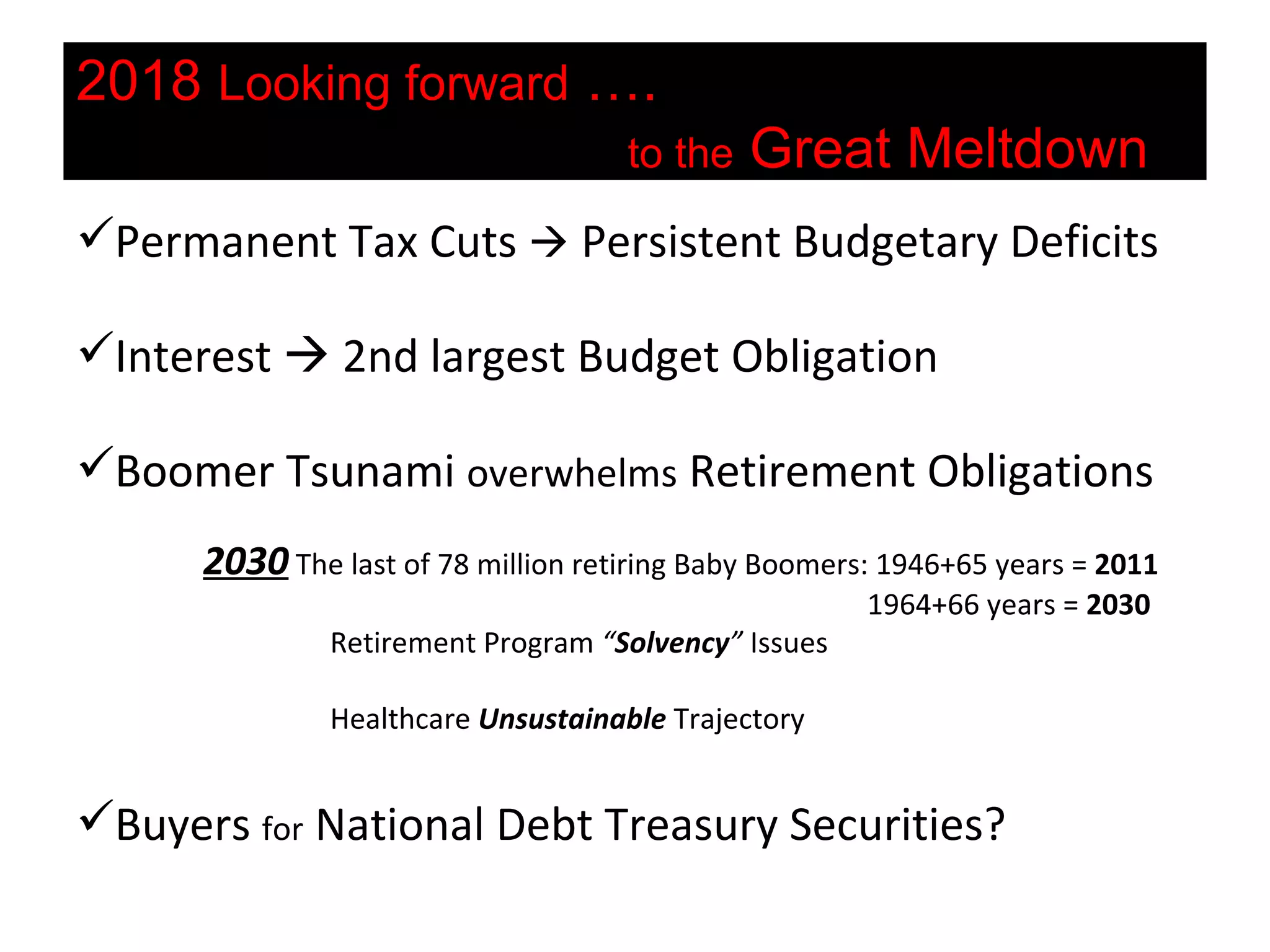 2018 Looking forward ….
to the Great Meltdown

✓Permanent Tax Cuts → Persistent Budgetary Deficits

✓Interest → 2nd largest Budget Obligation

✓Boomer Tsunami overwhelms Retirement Obligations

2030 The last of 78 million retiring Baby Boomers: 1946+65 years = 2011
1964+66 years = 2030

Retirement Program “Solvency” Issues

Healthcare Unsustainable Trajectory

✓Buyers for National Debt Treasury Securities?